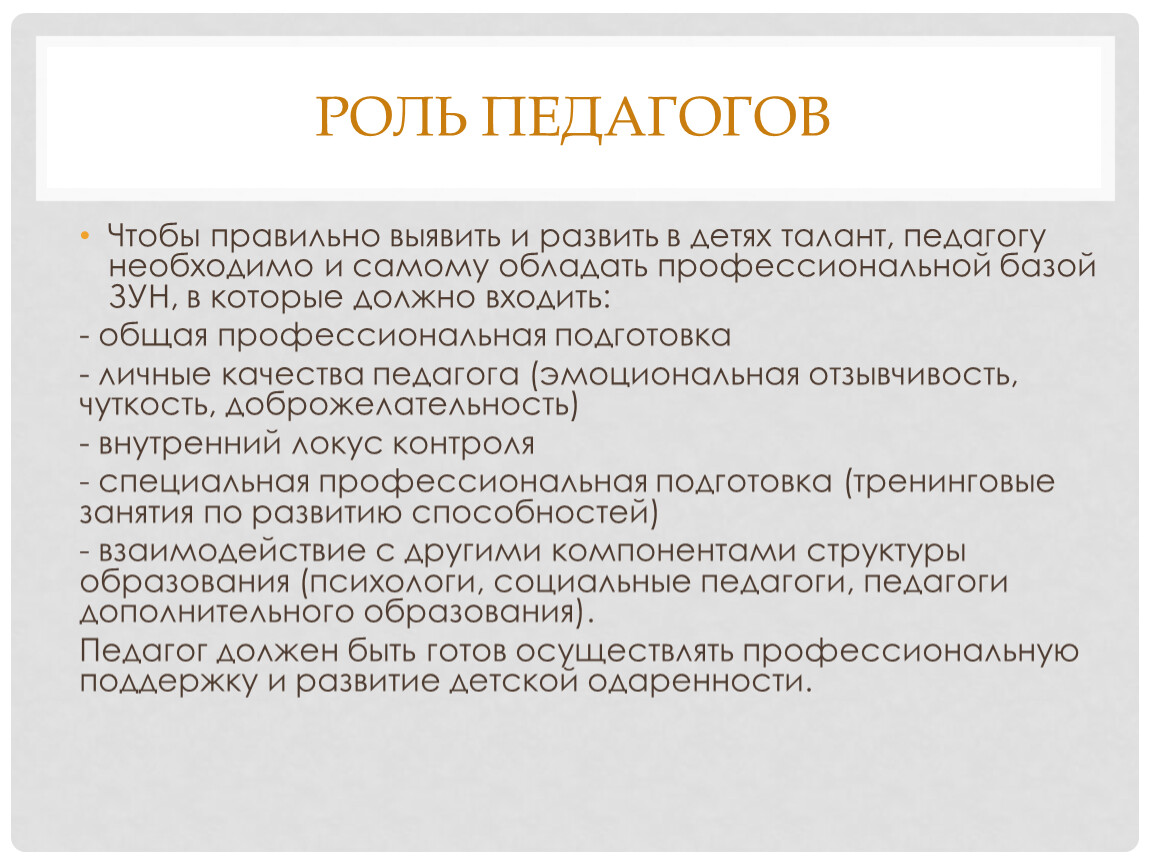 РОЛЬ ПЕДАГОГОВ

• Чтобы правильно выявить и развить в детях талант, педагогу необходимо и самому обладать профессиональной базой ЗУН, в которые должно входить:

- общая профессиональная подготовка

- личные качества педагога (эмоциональная отзывчивость, чуткость, доброжелательность)

- внутренний локус контроля

- специальная профессиональная подготовка (тренинговые занятия по развитию способностей)

- взаимодействие с другими компонентами структуры образования (психологи, социальные педагоги, педагоги дополнительного образования).

Педагог должен быть готов осуществлять профессиональную поддержку и развитие детской одаренности.